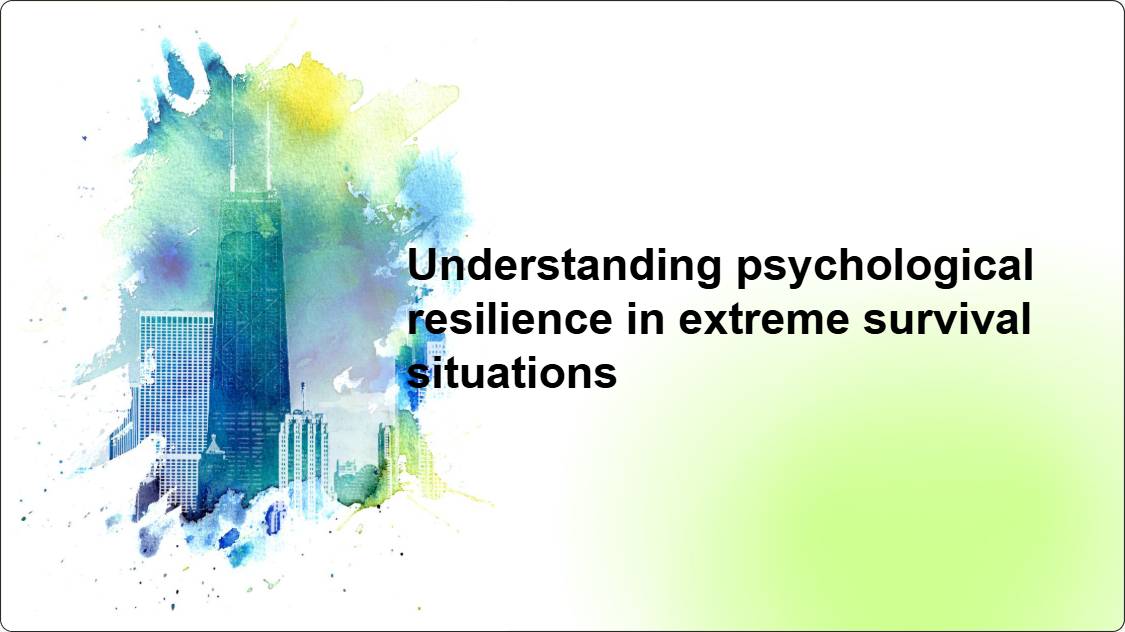 Understanding psychological resilience in extreme survival situations